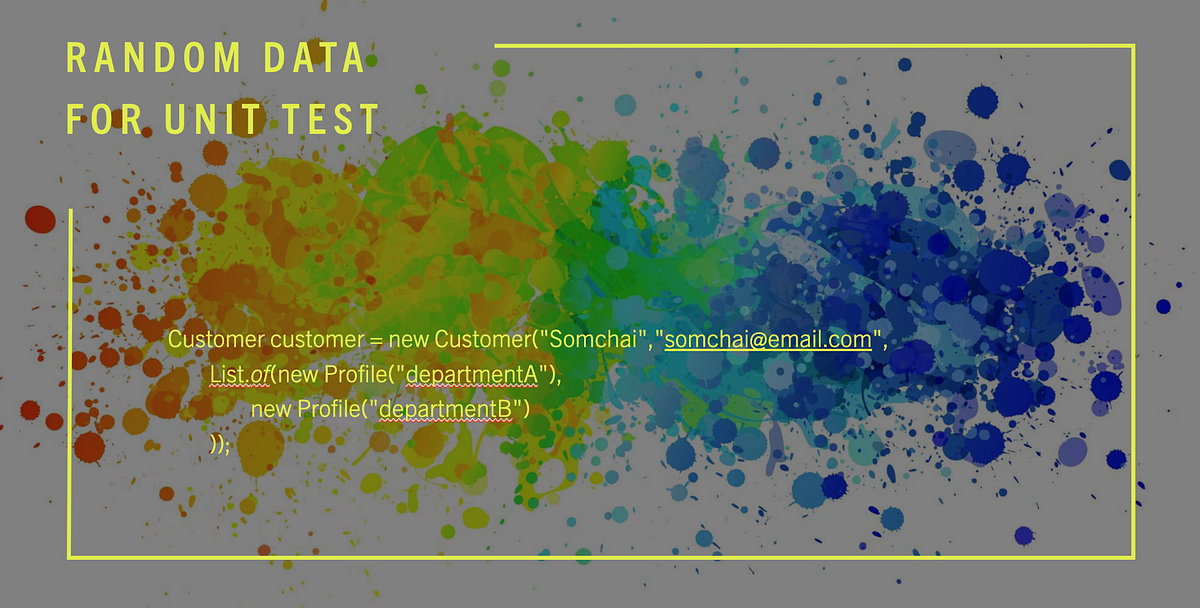 RANDOM DATA
FOR UNIT TEST

Customer customer = new Customer("Somchai","somchai@email.com",
List.of(new Profile("departmentA"),
new Profile("departmentB")
));